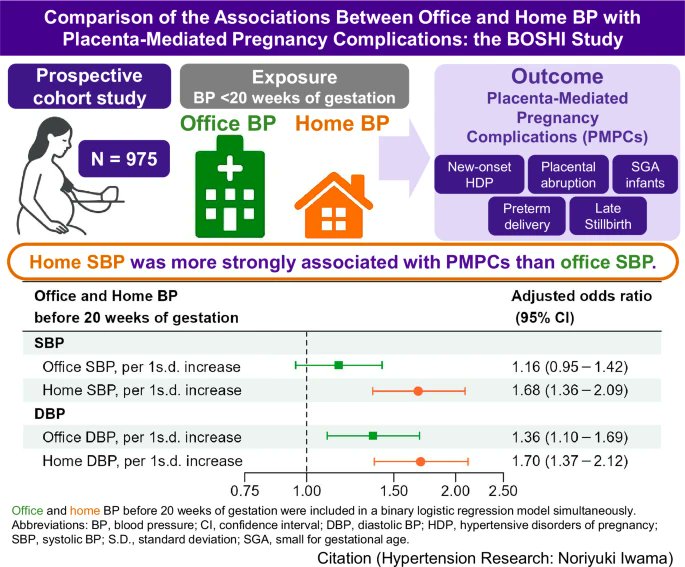 Comparison of the Associations Between Office and Home BP with Placenta-Mediated Pregnancy Complications: the BOSHI Study

Prospective cohort study

N = 975

Exposure
BP <20 weeks of gestation

Office BP

Home BP

Outcome
Placenta-Mediated Pregnancy Complications (PMPCs)

New-onset HDP

Placental abruption

SGA infants

Preterm delivery

Late Stillbirth

Home SBP was more strongly associated with PMPCs than office SBP.

| Office and Home BP before 20 weeks of gestation | Adjusted odds ratio (95% CI) |
|---|---|
| SBP | |
| Office SBP, per 1s.d. increase | 1.16 (0.95 – 1.42) |
| Home SBP, per 1s.d. increase | 1.68 (1.36 – 2.09) |
| DBP | |
| Office DBP, per 1s.d. increase | 1.36 (1.10 – 1.69) |
| Home DBP, per 1s.d. increase | 1.70 (1.37 – 2.12) |

0.75 1.00 1.50 2.00 2.50

Office and home BP before 20 weeks of gestation were included in a binary logistic regression model simultaneously.
Abbreviations: BP, blood pressure; CI, confidence interval; DBP, diastolic BP; HDP, hypertensive disorders of pregnancy; SBP, systolic BP; S.D., standard deviation; SGA, small for gestational age.

Citation (Hypertension Research: Noriyuki Iwama)